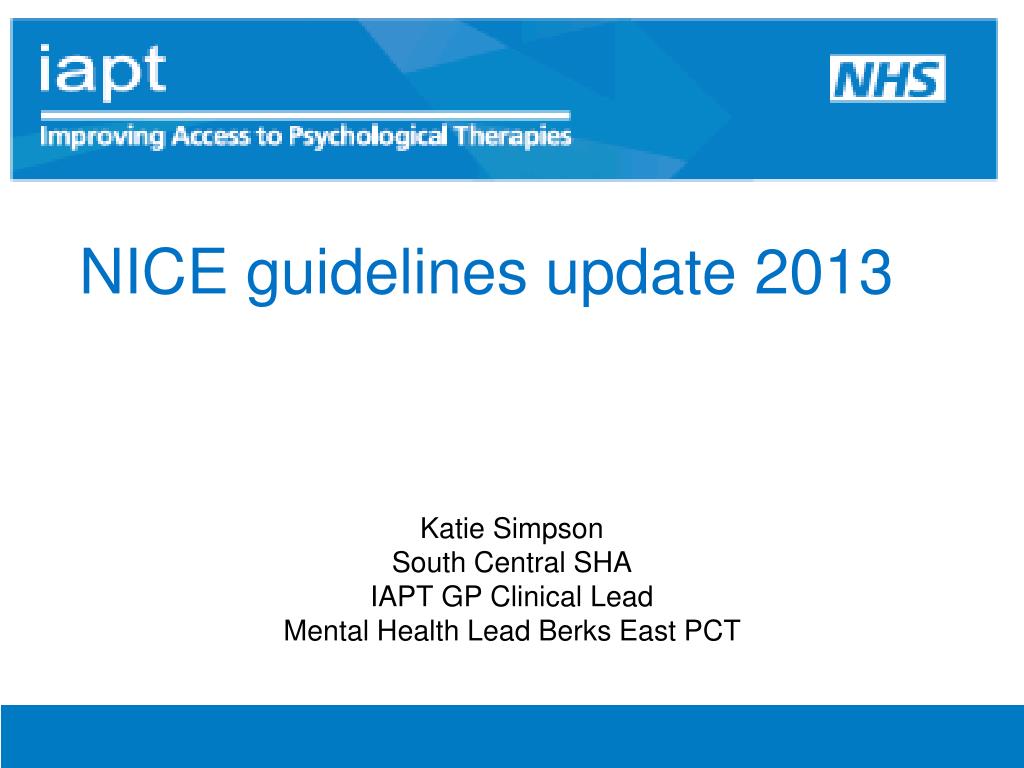 iapt
Improving Access to Psychological Therapies

NHS

NICE guidelines update 2013

Katie Simpson
South Central SHA
IAPT GP Clinical Lead
Mental Health Lead Berks East PCT